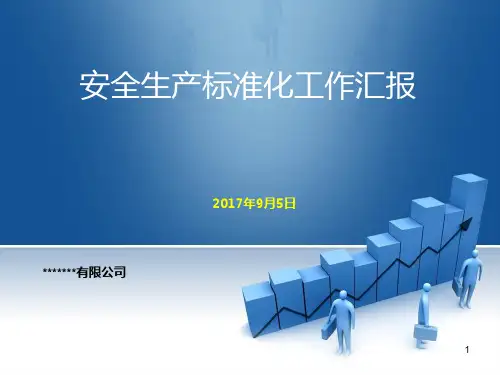 安全生产标准化工作汇报

2017年9月5日

*******有限公司

1